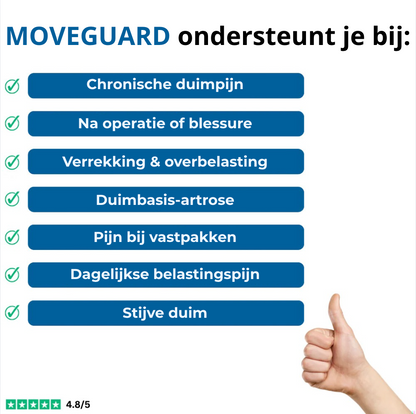 MOVEGUARD ondersteunt je bij:

Chronische duimpijn

Na operatie of blessure

Verrekking & overbelasting

Duimbasis-artrose

Pijn bij vastpakken

Dagelijkse belastingspijn

Stijve duim

4.8/5